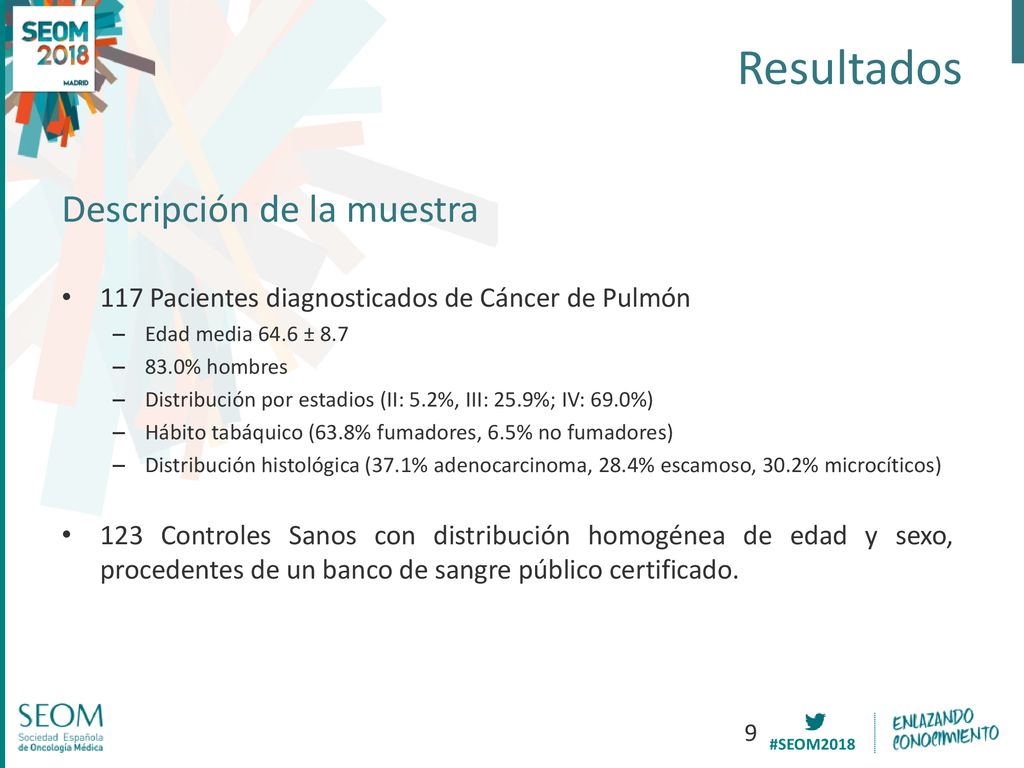 SEOM 2018 MADRID

Resultados

Descripción de la muestra

• 117 Pacientes diagnosticados de Cáncer de Pulmón
– Edad media 64.6 ± 8.7
– 83.0% hombres
– Distribución por estadios (II: 5.2%, III: 25.9%; IV: 69.0%)
– Hábito tabáquico (63.8% fumadores, 6.5% no fumadores)
– Distribución histológica (37.1% adenocarcinoma, 28.4% escamoso, 30.2% microcíticos)

• 123 Controles Sanos con distribución homogénea de edad y sexo, procedentes de un banco de sangre público certificado.

SEOM
Sociedad Española de Oncología Médica

9

#SEOM2018

ENLAZANDO CONOCIMIENTO